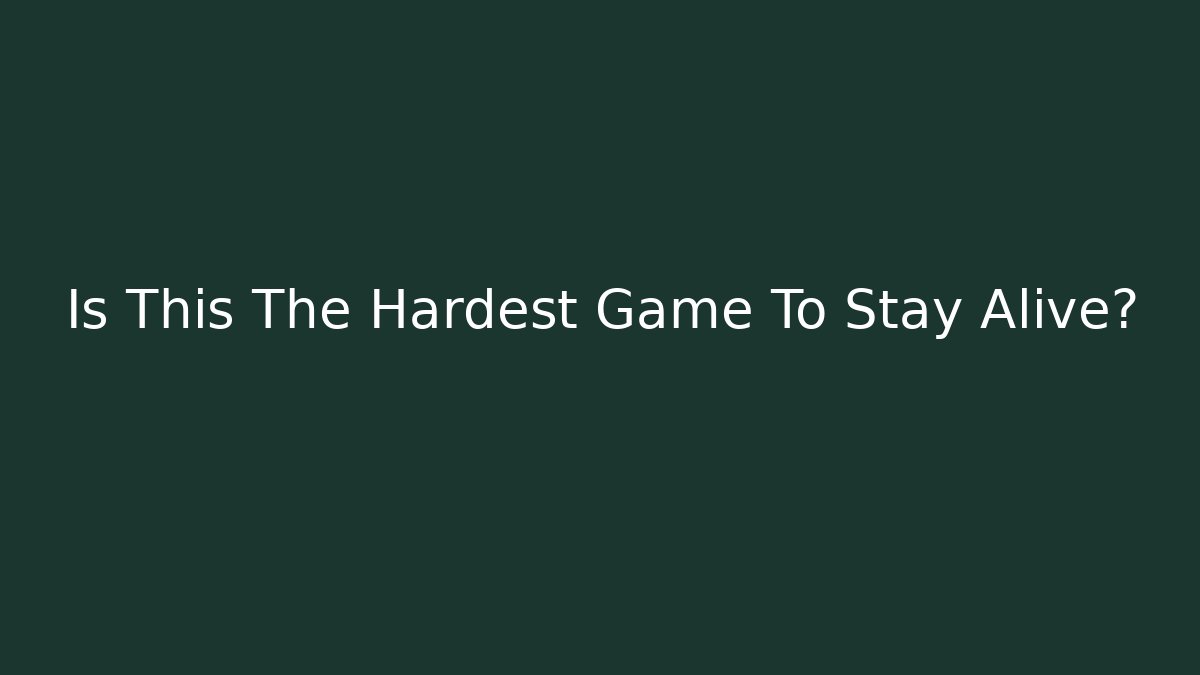 Is This The Hardest Game To Stay Alive?